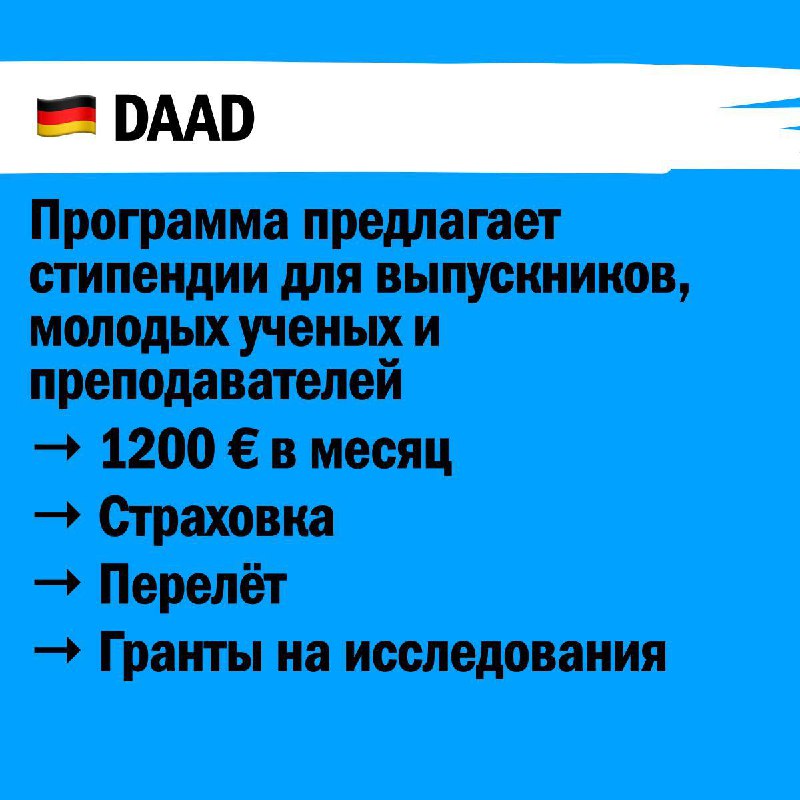 DAAD

Программа предлагает стипендии для выпускников, молодых ученых и преподавателей

→ 1200 € в месяц
→ Страховка
→ Перелёт
→ Гранты на исследования